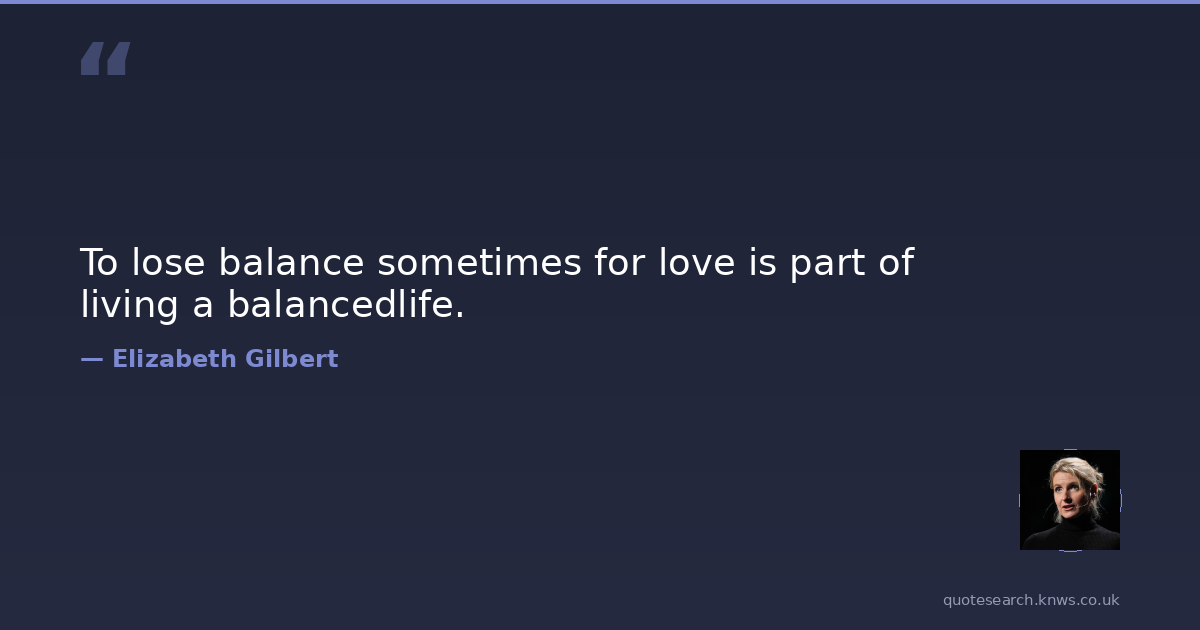 “

To lose balance sometimes for love is part of living a balancedlife.

— Elizabeth Gilbert

quotesearch.knws.co.uk